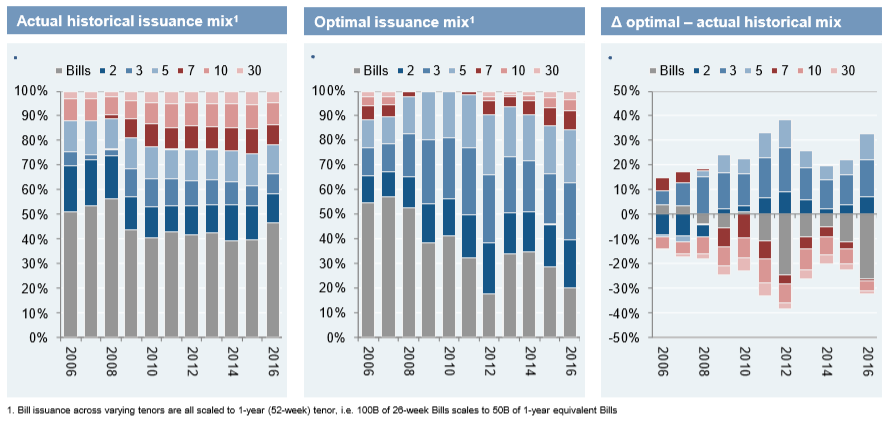 Actual historical issuance mix¹

Bills 2 3 5 7 10 30

100%
90%
80%
70%
60%
50%
40%
30%
20%
10%
0%

2006
2008
2010
2012
2014
2016

Optimal issuance mix¹

Bills 2 3 5 7 10 30

100%
90%
80%
70%
60%
50%
40%
30%
20%
10%
0%

2006
2008
2010
2012
2014
2016

Δ optimal – actual historical mix

Bills 2 3 5 7 10 30

50%
40%
30%
20%
10%
0%
-10%
-20%
-30%
-40%
-50%

2006
2008
2010
2012
2014
2016

1. Bill issuance across varying tenors are all scaled to 1-year (52-week) tenor, i.e. 100B of 26-week Bills scales to 50B of 1-year equivalent Bills